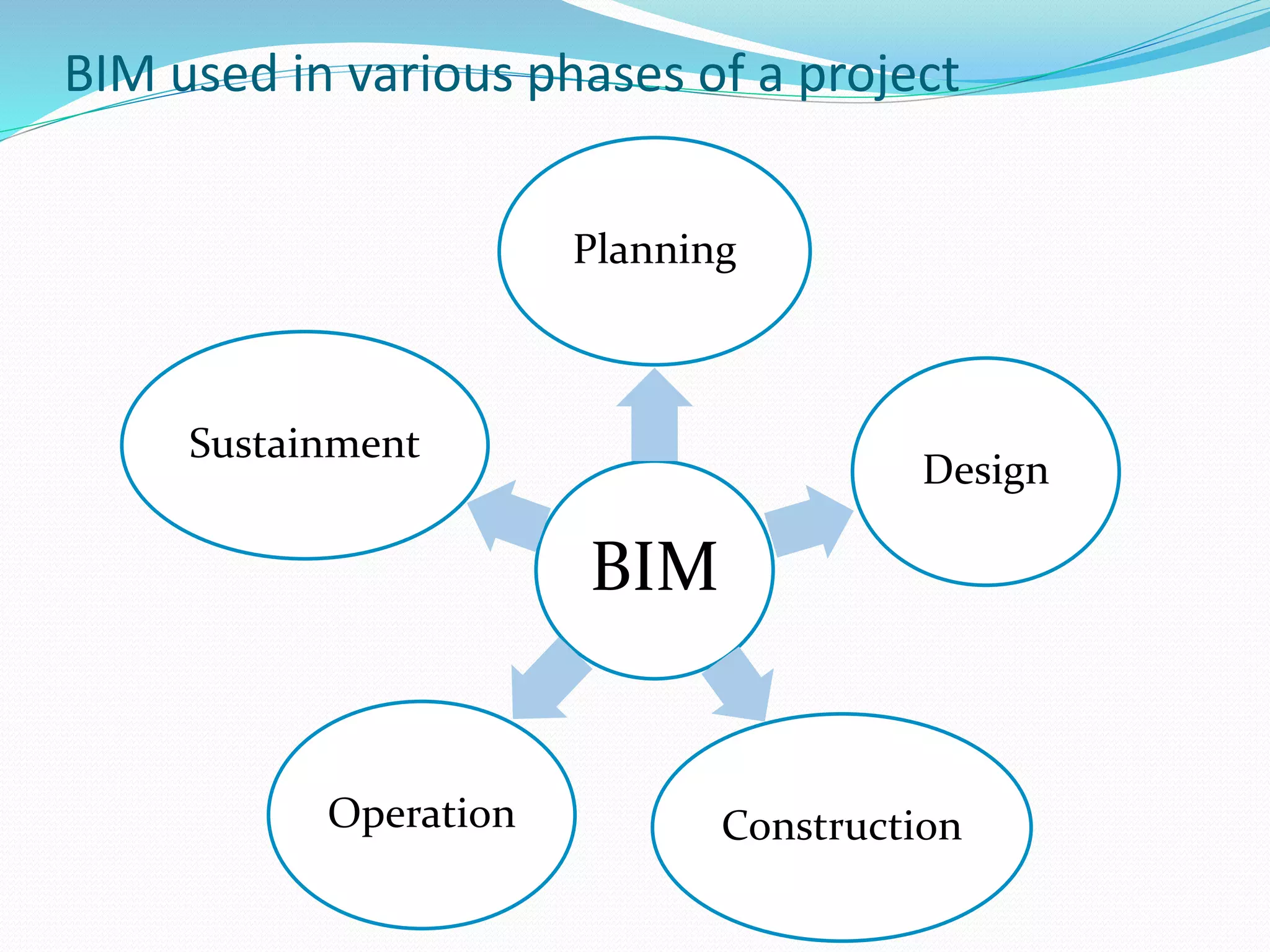 BIM used in various phases of a project

Planning

Sustainment

Design

BIM

Operation

Construction